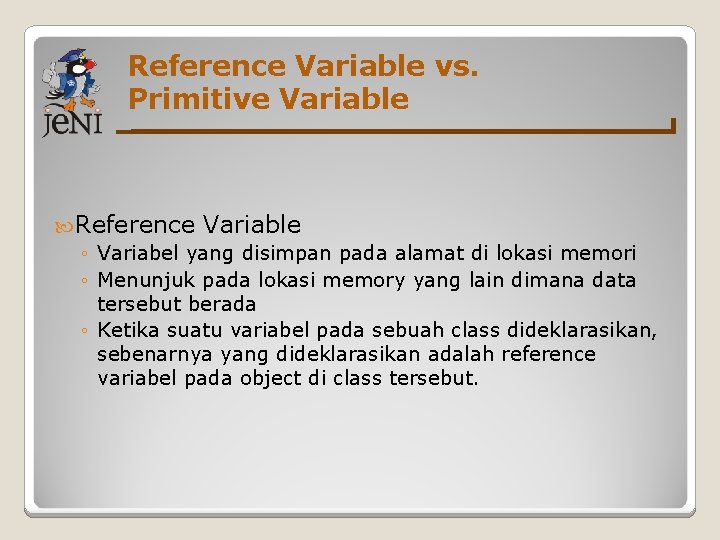 jeNI

Reference Variable vs. Primitive Variable

Reference Variable
◦ Variabel yang disimpan pada alamat di lokasi memori
◦ Menunjuk pada lokasi memory yang lain dimana data tersebut berada
◦ Ketika suatu variabel pada sebuah class dideklarasikan, sebenarnya yang dideklarasikan adalah reference variabel pada object di class tersebut.